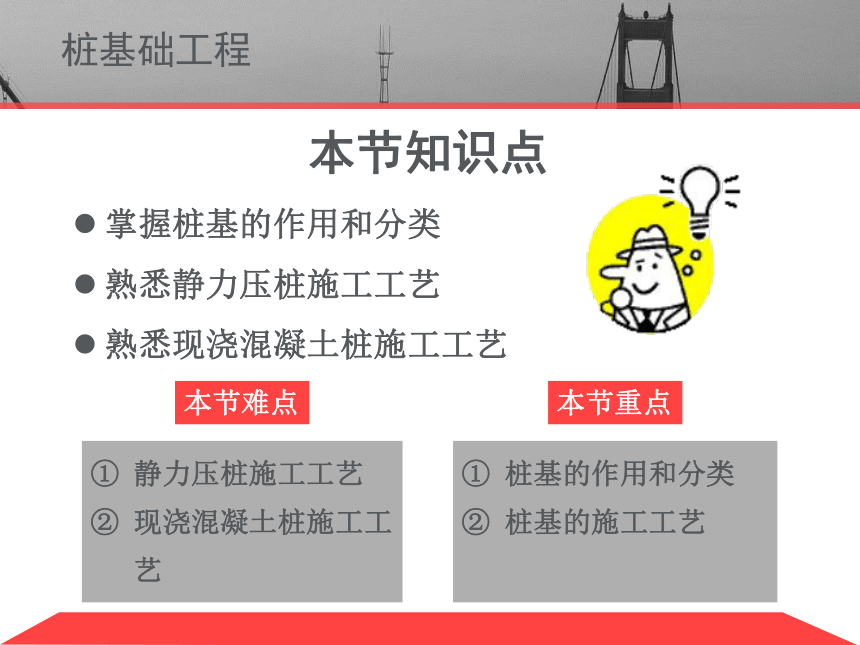 桩基础工程

本节知识点

● 掌握桩基的作用和分类

● 熟悉静力压桩施工工艺

● 熟悉现浇混凝土桩施工工艺

本节难点

① 静力压桩施工工艺
② 现浇混凝土桩施工工艺

本节重点

① 桩基的作用和分类
② 桩基的施工工艺